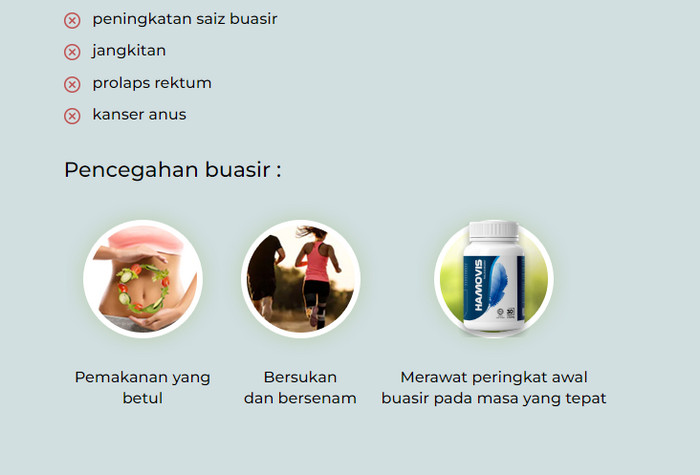 peningkatan saiz buasir
jangkitan
prolaps rektum
kanser anus

Pencegahan buasir :

HAMOVIS

30

Pemakanan yang betul

Bersukan dan bersenam

Merawat peringkat awal buasir pada masa yang tepat